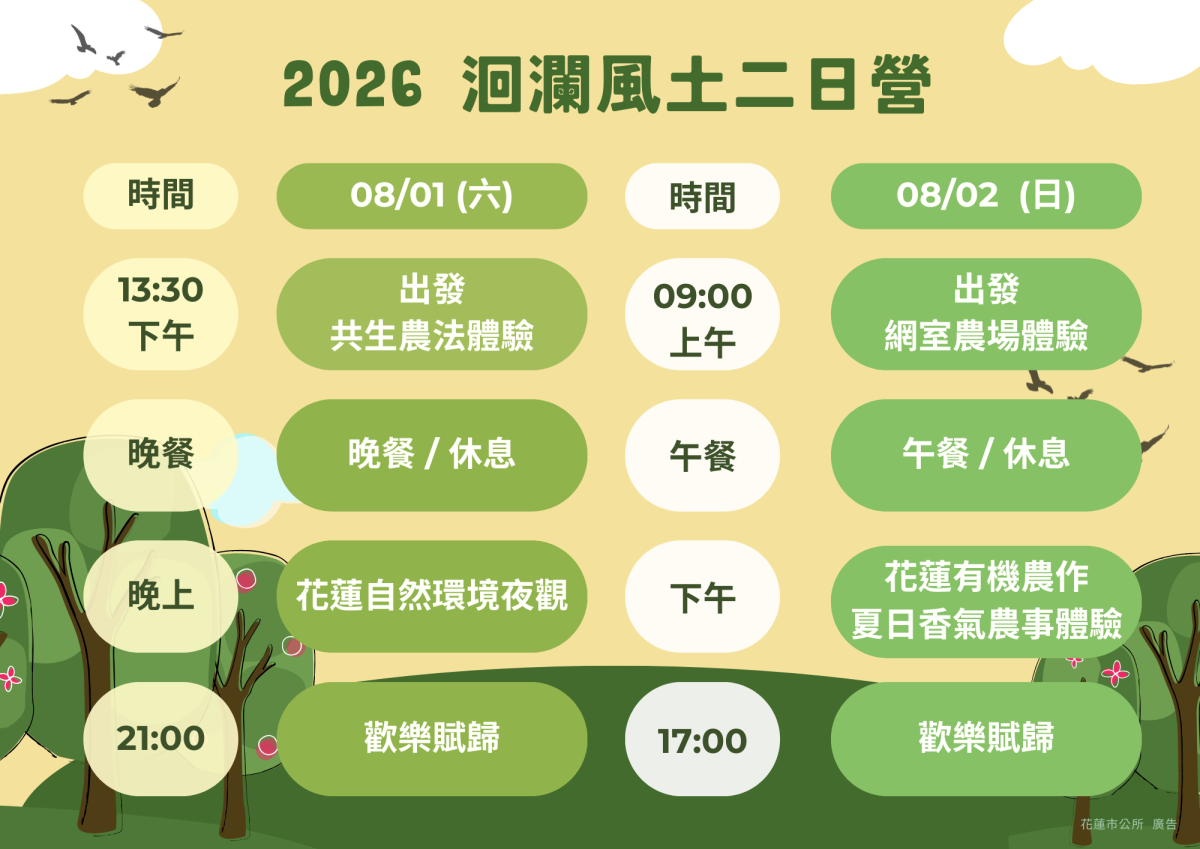 2026 洄瀾風土二日營

| 時間 | 08/01 (六) | 時間 | 08/02 (日) |
|---|---|---|---|
| 13:30 下午 | 出發 共生農法體驗 | 09:00 上午 | 出發 網室農場體驗 |
| 晚餐 | 晚餐 / 休息 | 午餐 | 午餐 / 休息 |
| 晚上 | 花蓮自然環境夜觀 | 下午 | 花蓮有機農作 夏日香氣農事體驗 |
| 21:00 | 歡樂賦歸 | 17:00 | 歡樂賦歸 |

花蓮市公所 廣告